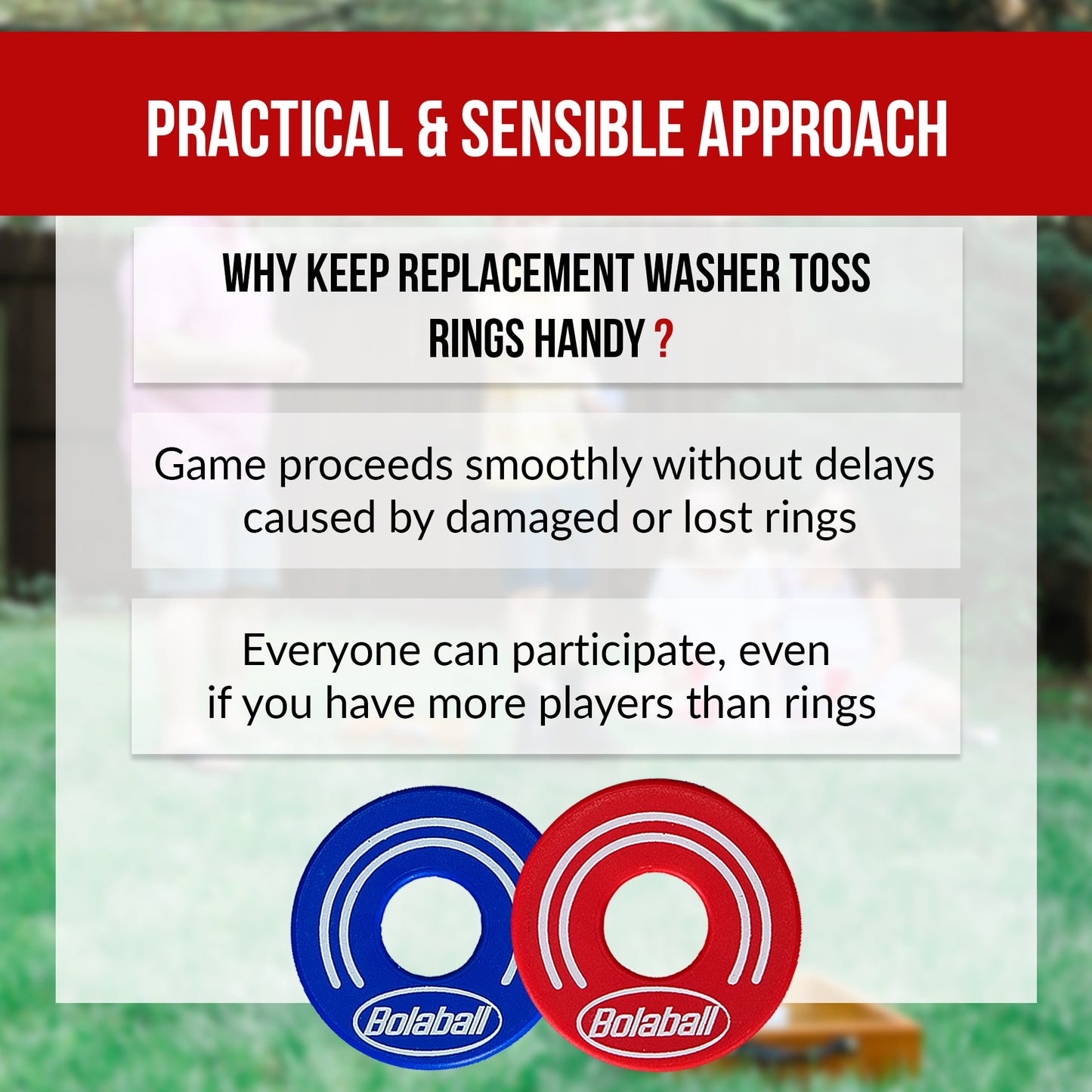 PRACTICAL & SENSIBLE APPROACH

WHY KEEP REPLACEMENT WASHER TOSS RINGS HANDY ?

Game proceeds smoothly without delays caused by damaged or lost rings

Everyone can participate, even if you have more players than rings

Bolaball

Bolaball